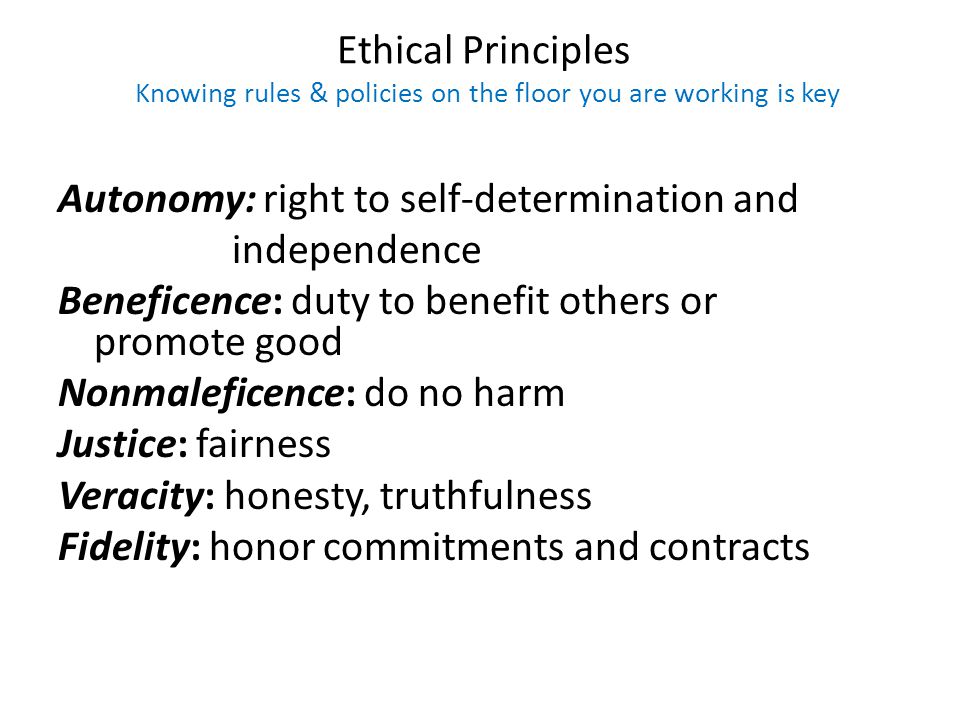 Ethical Principles
Knowing rules & policies on the floor you are working is key

Autonomy: right to self-determination and independence
Beneficence: duty to benefit others or promote good
Nonmaleficence: do no harm
Justice: fairness
Veracity: honesty, truthfulness
Fidelity: honor commitments and contracts